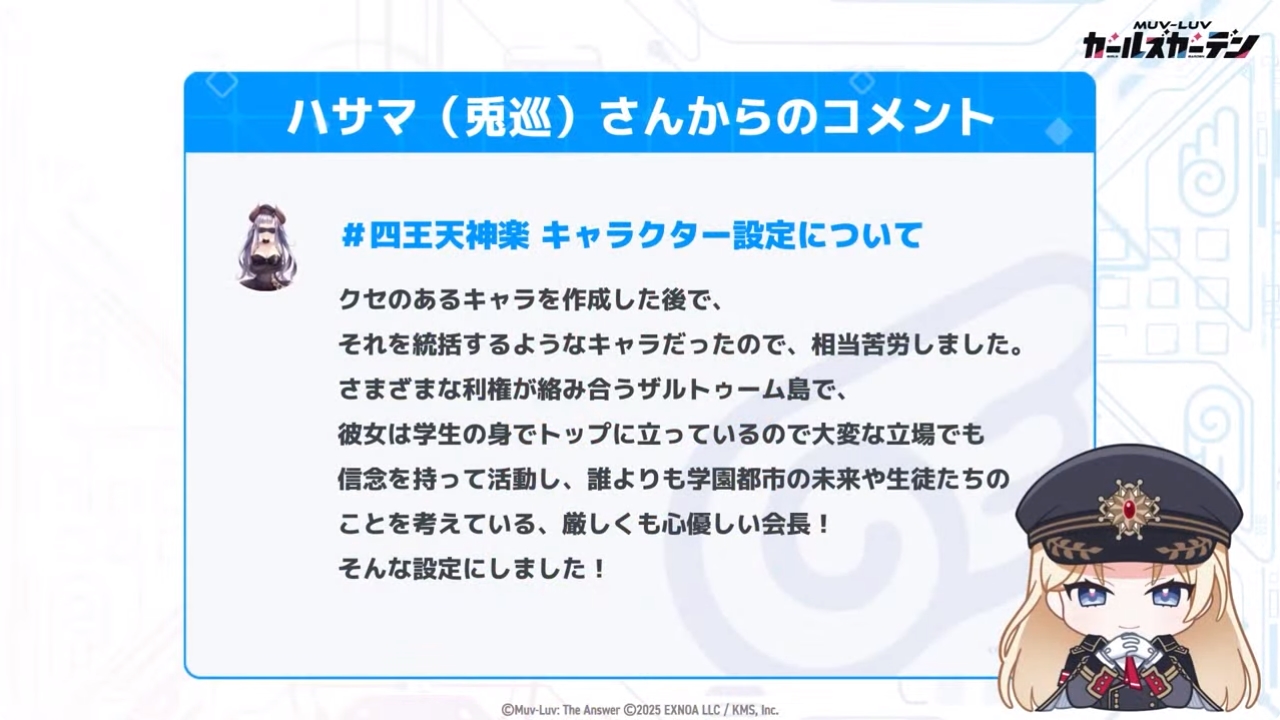 MUV-LUV
ガールズガーデン

ハサマ（兎巡）さんからのコメント

#四王天神楽 キャラクター設定について

クセのあるキャラを作成した後で、
それを統括するようなキャラだったので、相当苦労しました。
さまざまな利権が絡み合うザルトゥーム島で、
彼女は学生の身でトップに立っているので大変な立場でも
信念を持って活動し、誰よりも学園都市の未来や生徒たちの
ことを考えている、厳しくも心優しい会長！
そんな設定にしました！

©Muv-Luv: The Answer ©2025 EXNOA LLC / KMS, Inc.